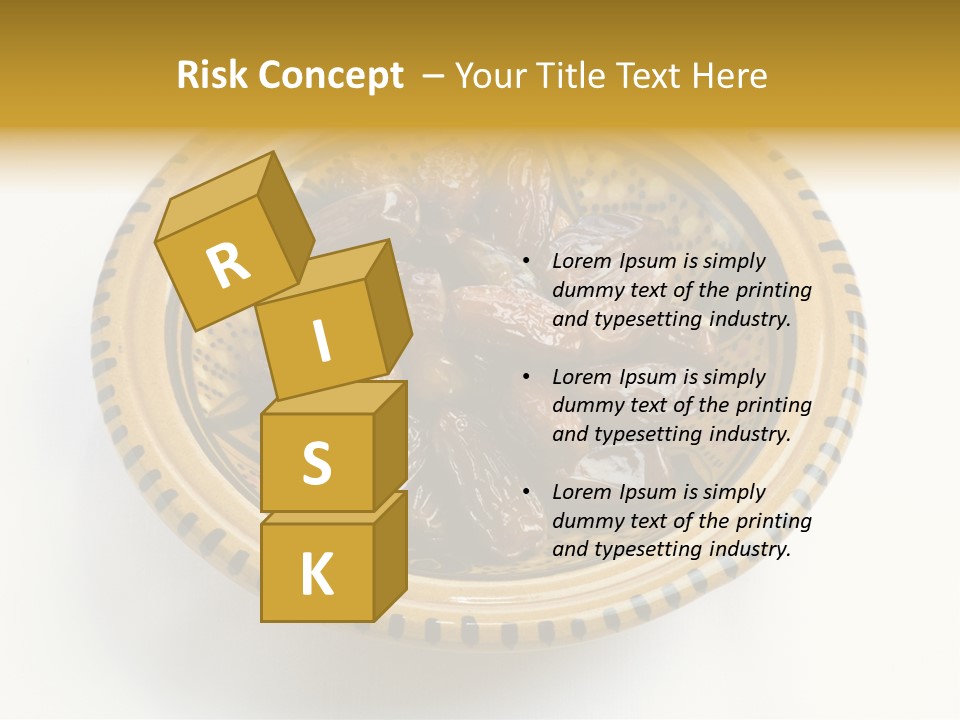 Risk Concept – Your Title Text Here

R

I

S

K

• Lorem Ipsum is simply dummy text of the printing and typesetting industry.

• Lorem Ipsum is simply dummy text of the printing and typesetting industry.

• Lorem Ipsum is simply dummy text of the printing and typesetting industry.